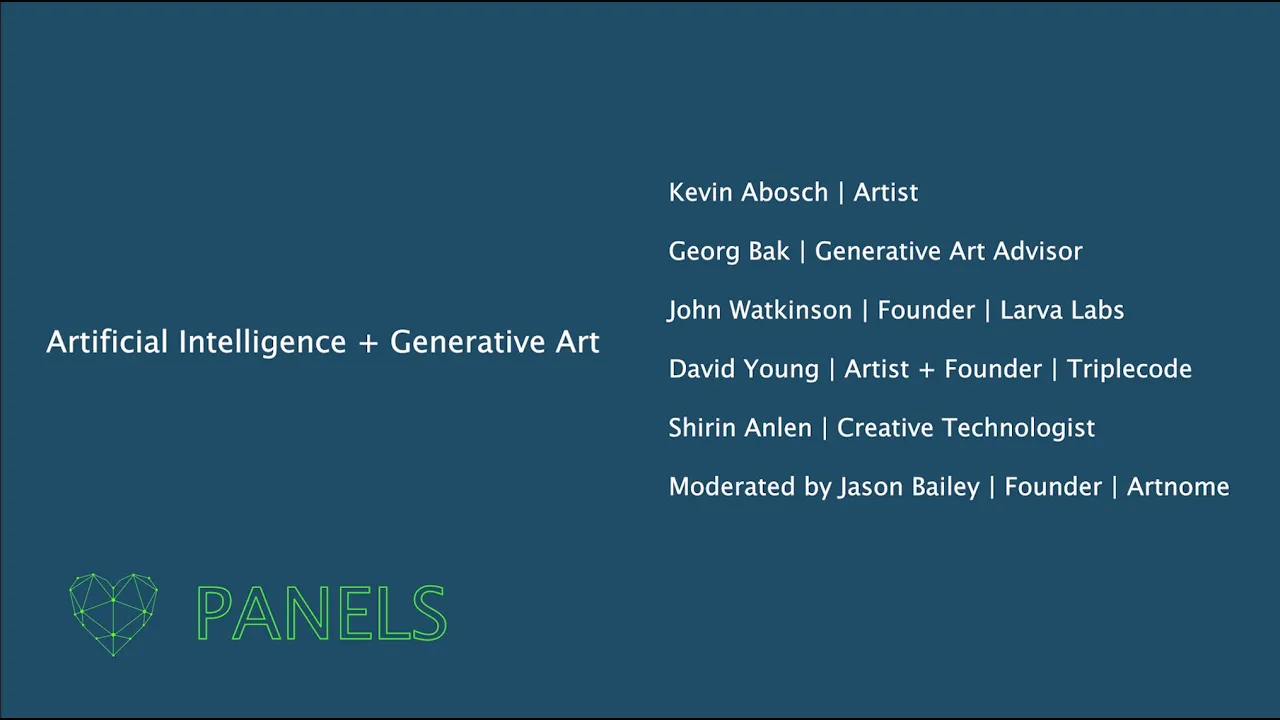 Artificial Intelligence + Generative Art

Kevin Abosch | Artist

Georg Bak | Generative Art Advisor

John Watkinson | Founder | Larva Labs

David Young | Artist + Founder | Triplecode

Shirin Anlen | Creative Technologist

Moderated by Jason Bailey | Founder | Artnome

PANELS